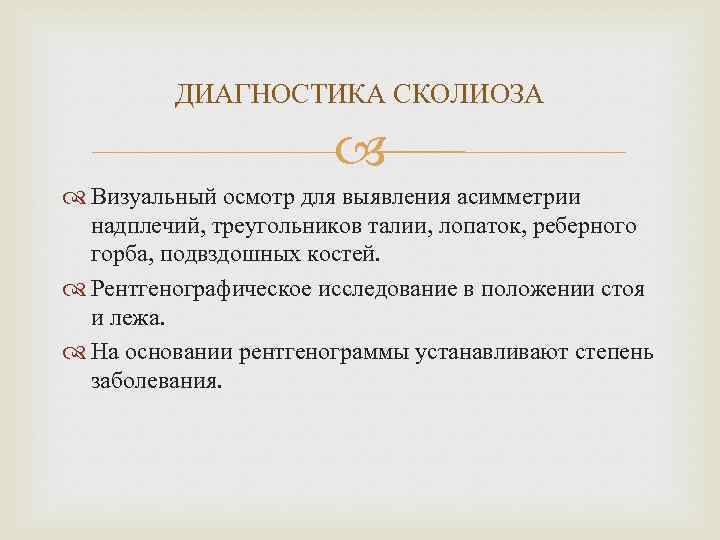 ДИАГНОСТИКА СКОЛИОЗА

Визуальный осмотр для выявления асимметрии надплечий, треугольников талии, лопаток, реберного горба, подвздошных костей.

Рентгенографическое исследование в положении стоя и лежа.

На основании рентгенограммы устанавливают степень заболевания.